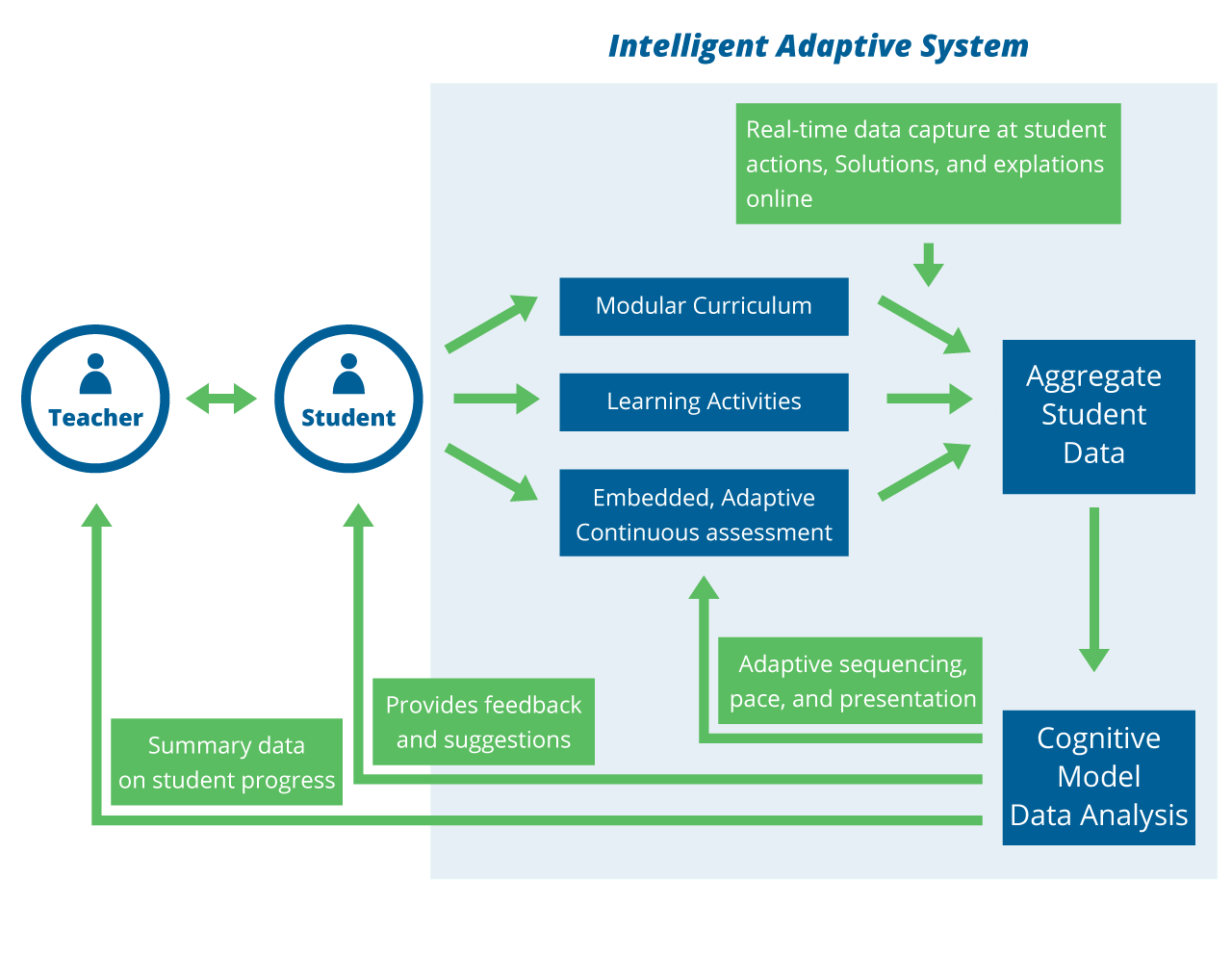 Intelligent Adaptive System

Real-time data capture at student actions, Solutions, and explations online

Teacher

Student

Modular Curriculum

Learning Activities

Embedded, Adaptive Continuous assessment

Aggregate Student Data

Adaptive sequencing, pace, and presentation

Provides feedback and suggestions

Summary data on student progress

Cognitive Model Data Analysis